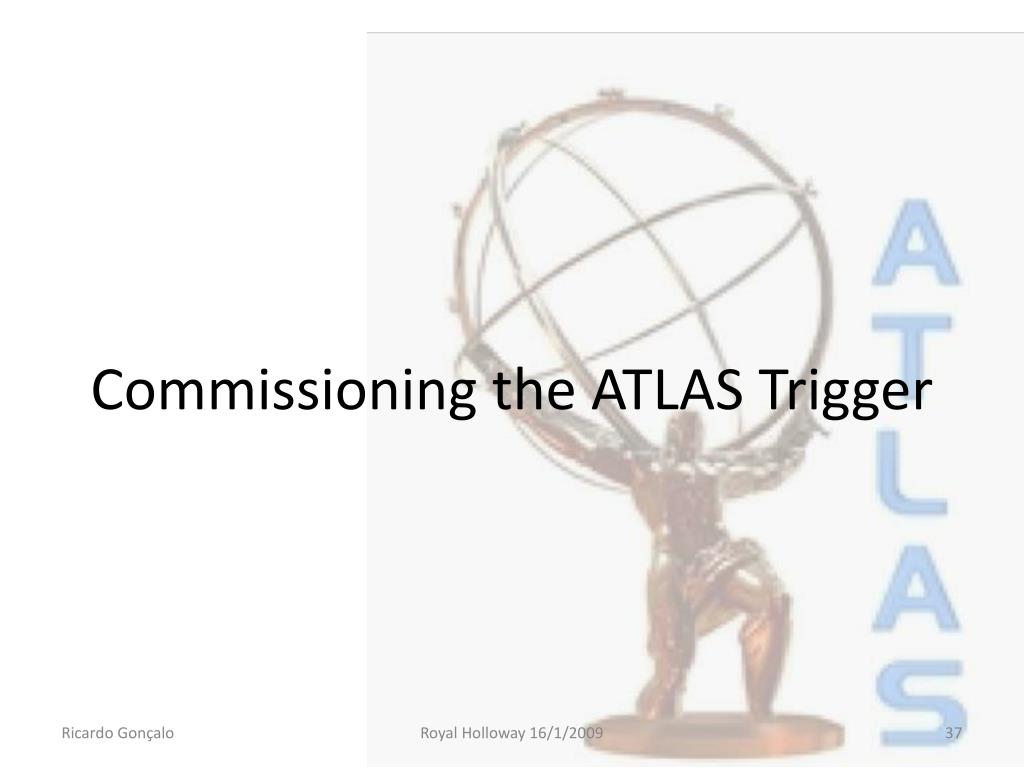 ATLAS

Commissioning the ATLAS Trigger

Ricardo Gonçalo

Royal Holloway 16/1/2009

37